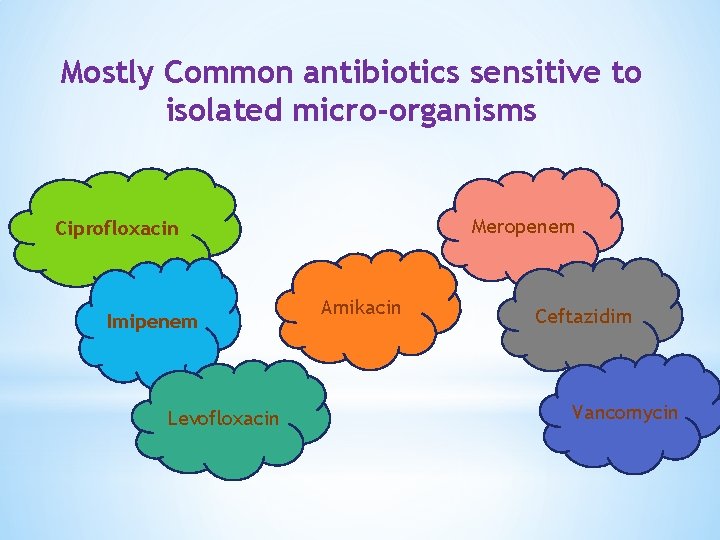 Mostly Common antibiotics sensitive to isolated micro-organisms

Ciprofloxacin

Imipenem

Levofloxacin

Amikacin

Meropenem

Ceftazidim

Vancomycin